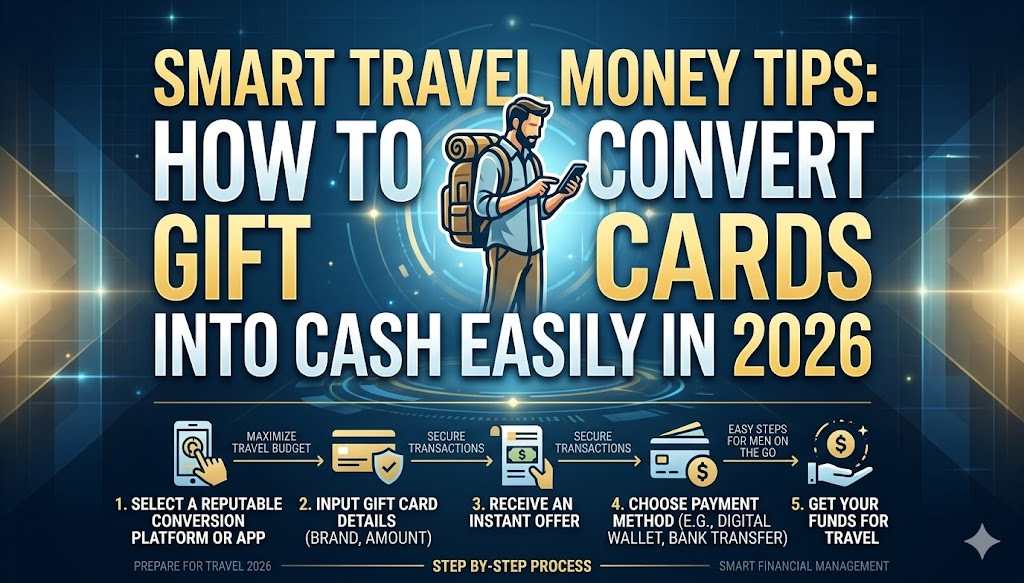 SMART TRAVEL MONEY TIPS:
HOW TO CONVERT GIFT CARDS
INTO CASH EASILY IN 2026

MAXIMIZE TRAVEL BUDGET

SECURE TRANSACTIONS

SECURE TRANSACTIONS

EASY STEPS FOR MEN ON THE GO

1. SELECT A REPUTABLE CONVERSION PLATFORM OR APP

2. INPUT GIFT CARD DETAILS (BRAND, AMOUNT)

3. RECEIVE AN INSTANT OFFER

4. CHOOSE PAYMENT METHOD (E.G., DIGITAL WALLET, BANK TRANSFER)

5. GET YOUR FUNDS FOR TRAVEL

PREPARE FOR TRAVEL 2026

STEP BY-STEP PROCESS

SMART FINANCIAL MANAGEMENT